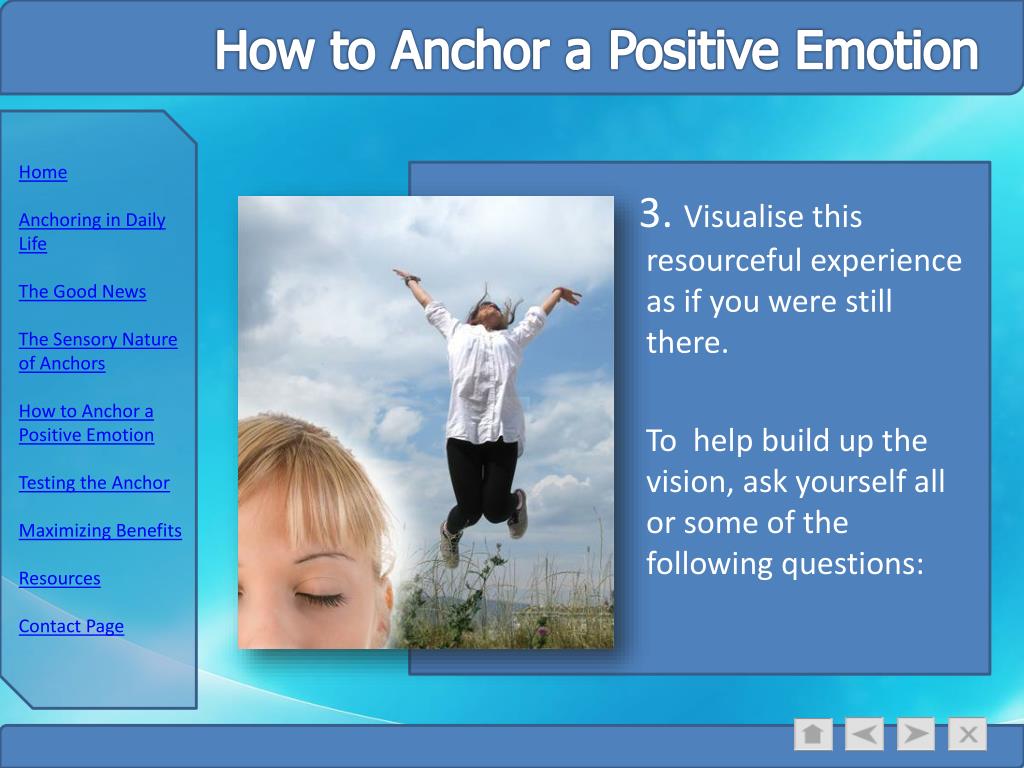 How to Anchor a Positive Emotion

Home

Anchoring in Daily Life

The Good News

The Sensory Nature of Anchors

How to Anchor a Positive Emotion

Testing the Anchor

Maximizing Benefits

Resources

Contact Page

3. Visualise this resourceful experience as if you were still there.

To help build up the vision, ask yourself all or some of the following questions: